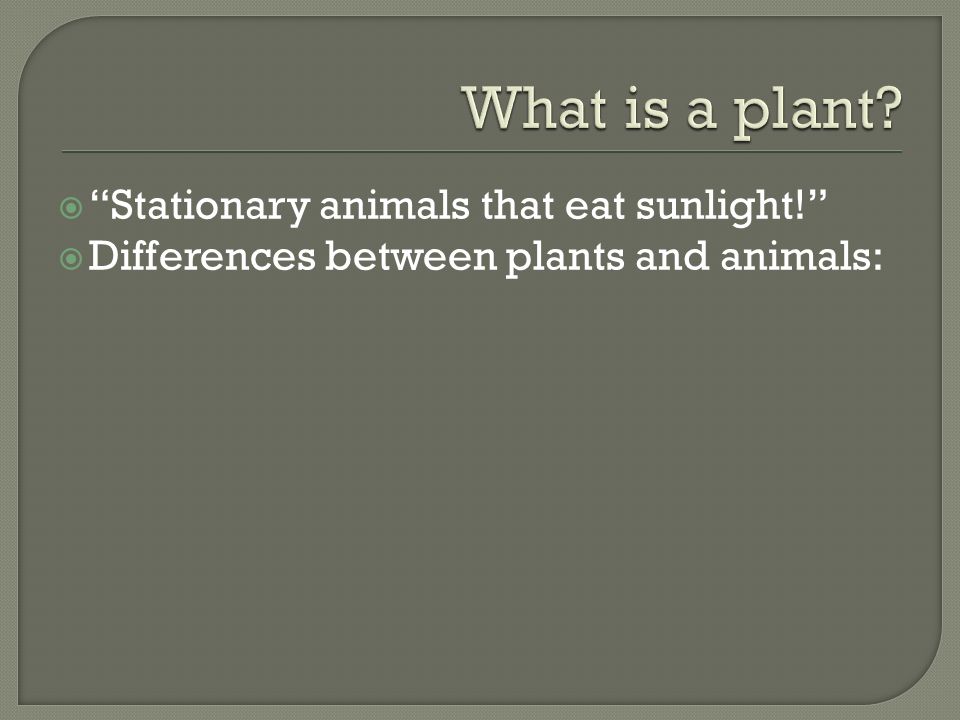 What is a plant?

“Stationary animals that eat sunlight!”

Differences between plants and animals: